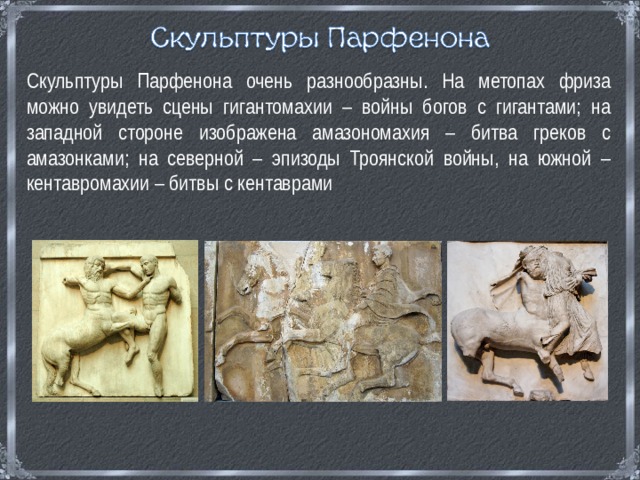 Скульптуры Парфенона

Скульптуры Парфенона очень разнообразны. На метопах фриза можно увидеть сцены гигантомахии – войны богов с гигантами; на западной стороне изображена амазономахия – битва греков с амазонками; на северной – эпизоды Троянской войны, на южной – кентавромахии – битвы с кентаврами